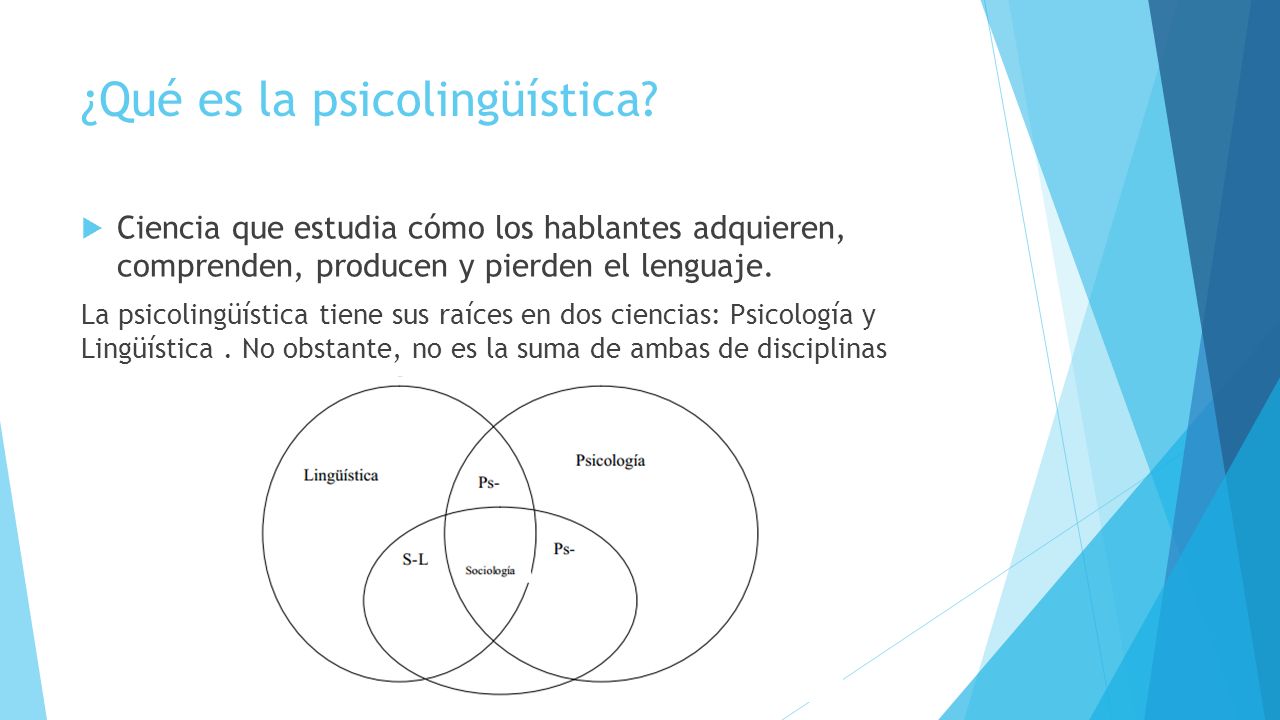 ¿Qué es la psicolingüística?

Ciencia que estudia cómo los hablantes adquieren, comprenden, producen y pierden el lenguaje.

La psicolingüística tiene sus raíces en dos ciencias: Psicología y Lingüística . No obstante, no es la suma de ambas de disciplinas

Lingüística

Psicología

Ps-

S-L

Sociología

Ps-